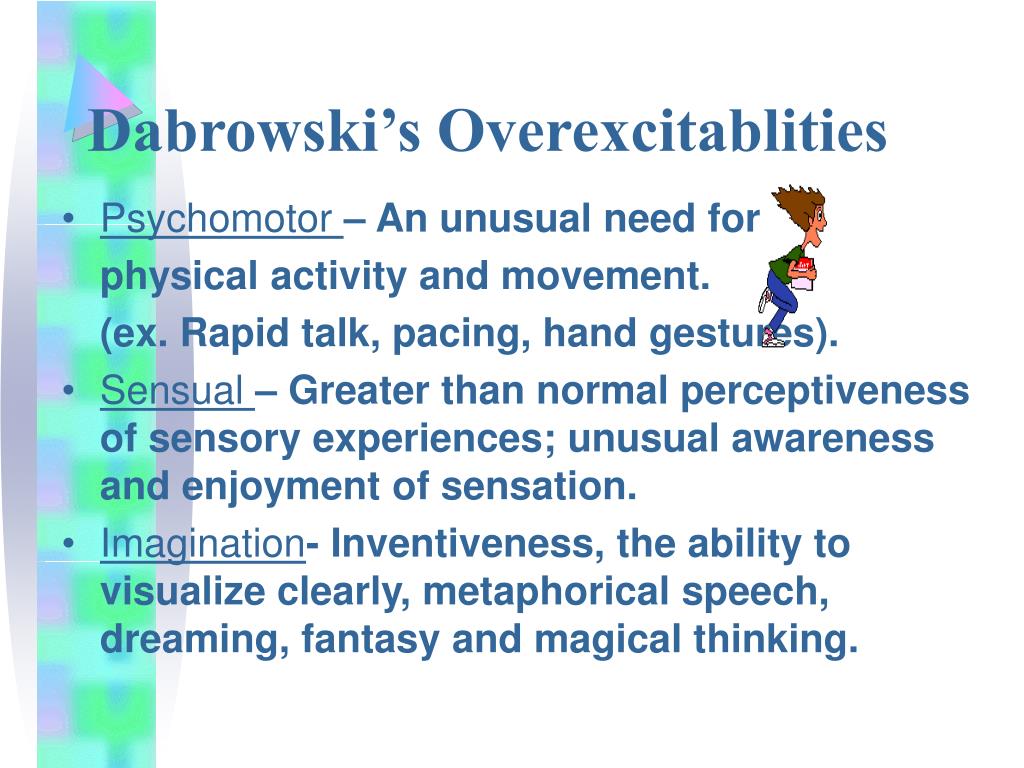 Dabrowski's Overexcitablities

• Psychomotor – An unusual need for physical activity and movement. (ex. Rapid talk, pacing, hand gestures).

• Sensual – Greater than normal perceptiveness of sensory experiences; unusual awareness and enjoyment of sensation.

• Imagination- Inventiveness, the ability to visualize clearly, metaphorical speech, dreaming, fantasy and magical thinking.